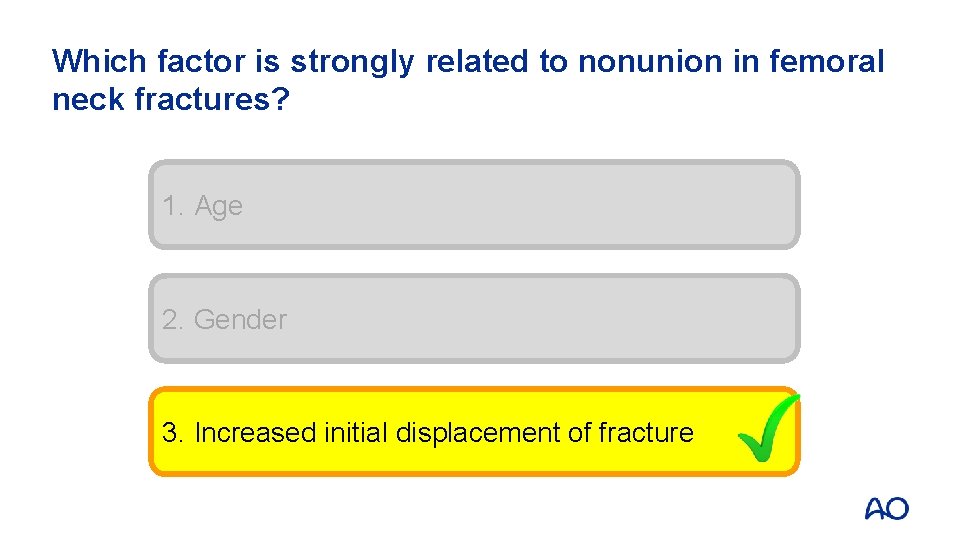 Which factor is strongly related to nonunion in femoral neck fractures?

1. Age

2. Gender

3. Increased initial displacement of fracture

AO